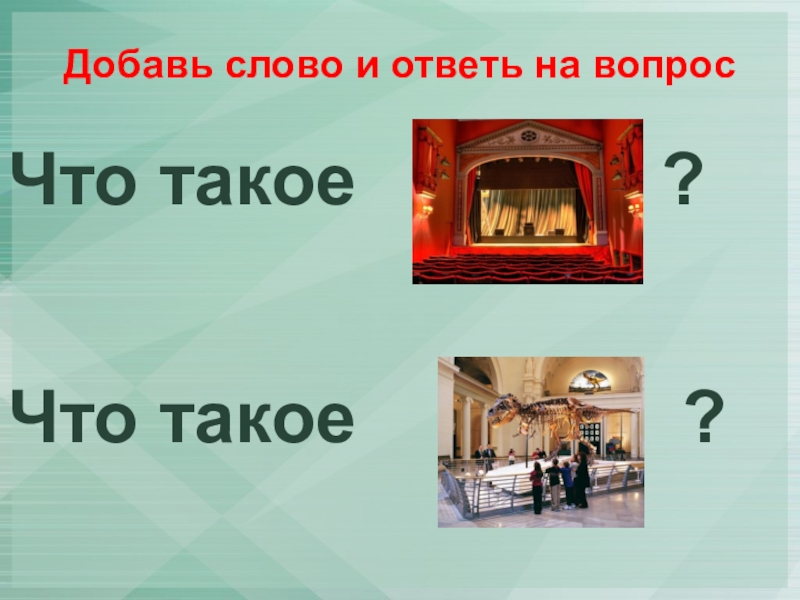 Добавь слово и ответь на вопрос

Что такое ?

Что такое ?